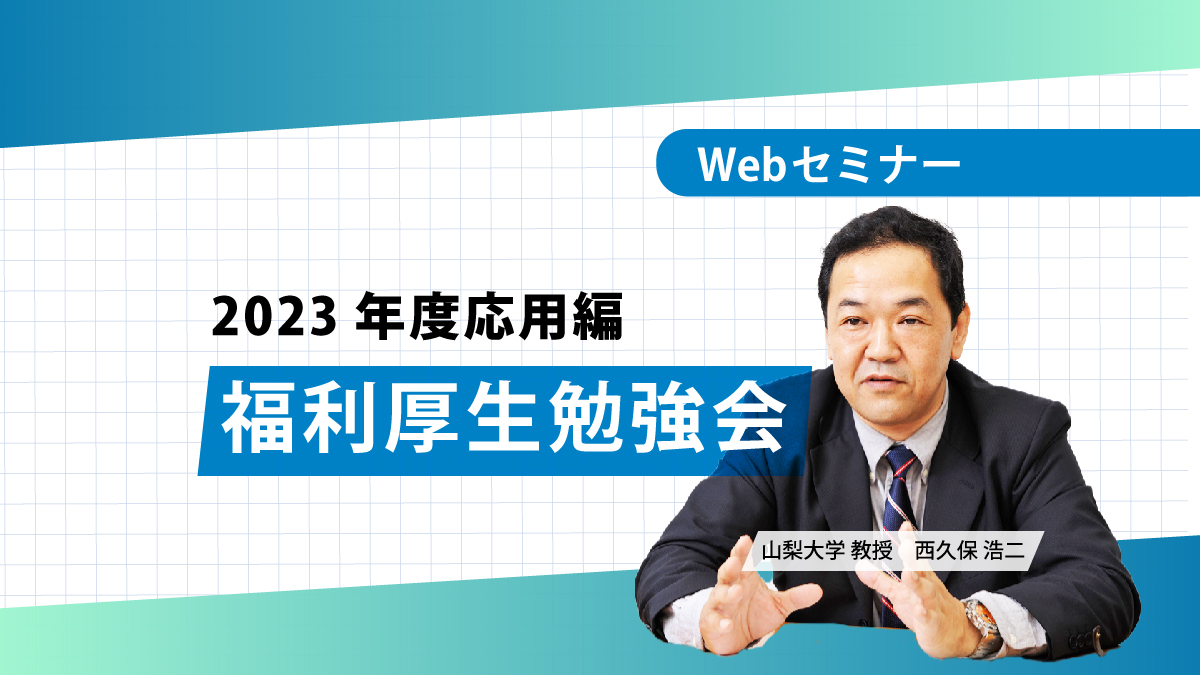 Webセミナー

2023 年度応用編

福利厚生勉強会

山梨大学 教授　西久保 浩二